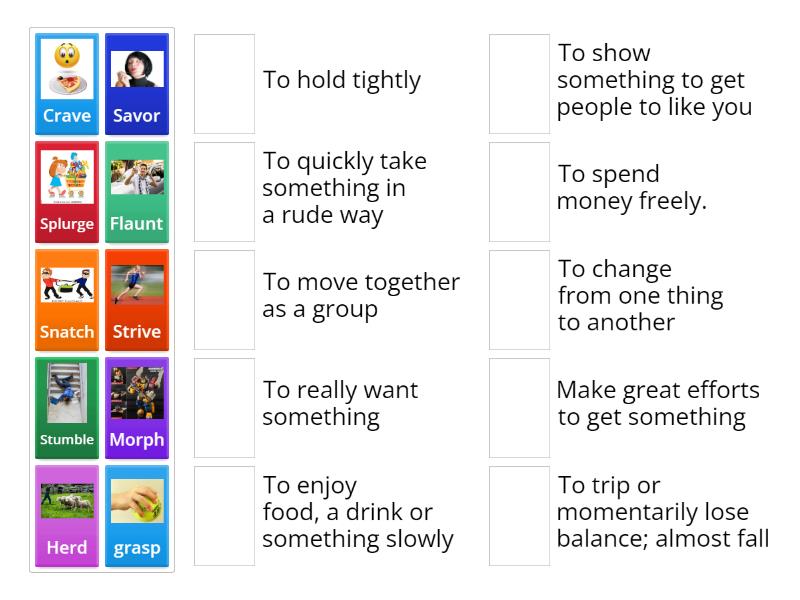 Crave
Savor
Splurge
Flaunt
Snatch
Strive
Stumble
Morph
Herd
grasp

To hold tightly

To quickly take something in a rude way

To move together as a group

To really want something

To enjoy food, a drink or something slowly

To show something to get people to like you

To spend money freely.

To change from one thing to another

Make great efforts to get something

To trip or momentarily lose balance; almost fall